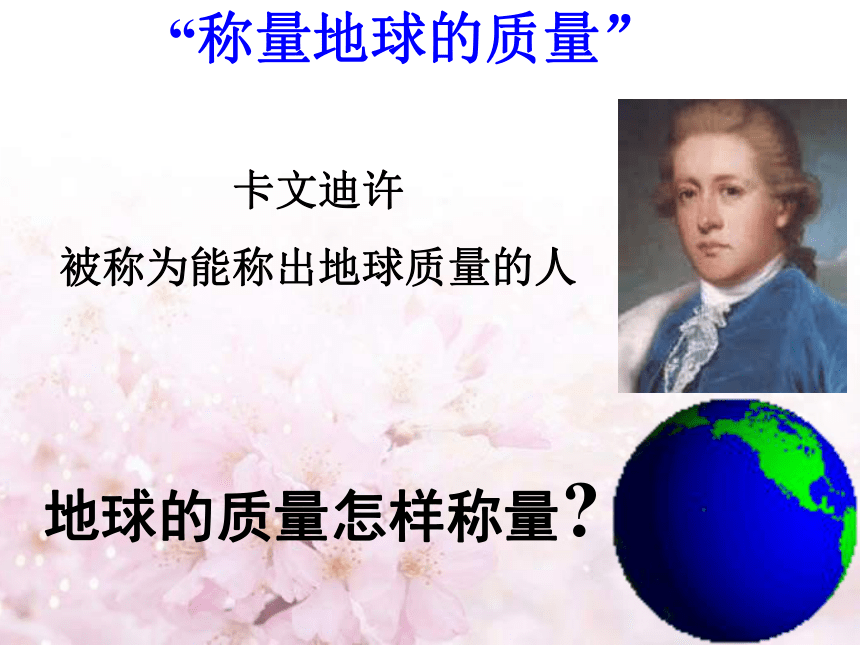 “称量地球的质量”

卡文迪许

被称为能称出地球质量的人

地球的质量怎样称量?